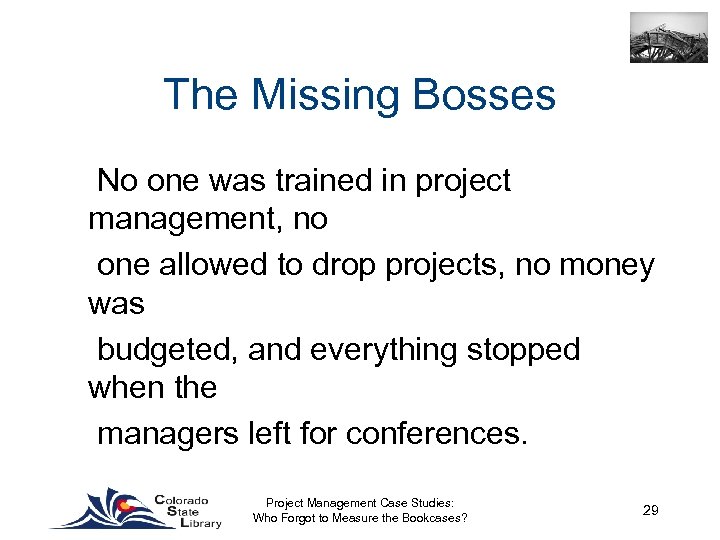 The Missing Bosses

No one was trained in project management, no one allowed to drop projects, no money was budgeted, and everything stopped when the managers left for conferences.

Colorado State Library

Project Management Case Studies: Who Forgot to Measure the Bookcases?

29